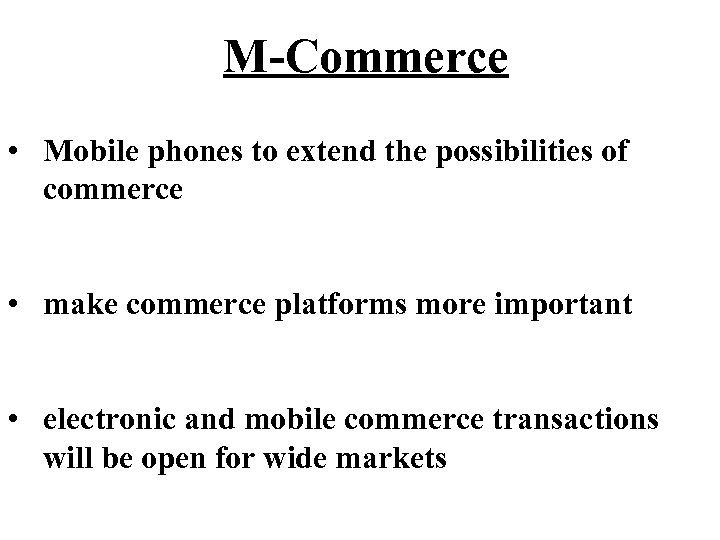 M-Commerce

• Mobile phones to extend the possibilities of commerce

• make commerce platforms more important

• electronic and mobile commerce transactions will be open for wide markets